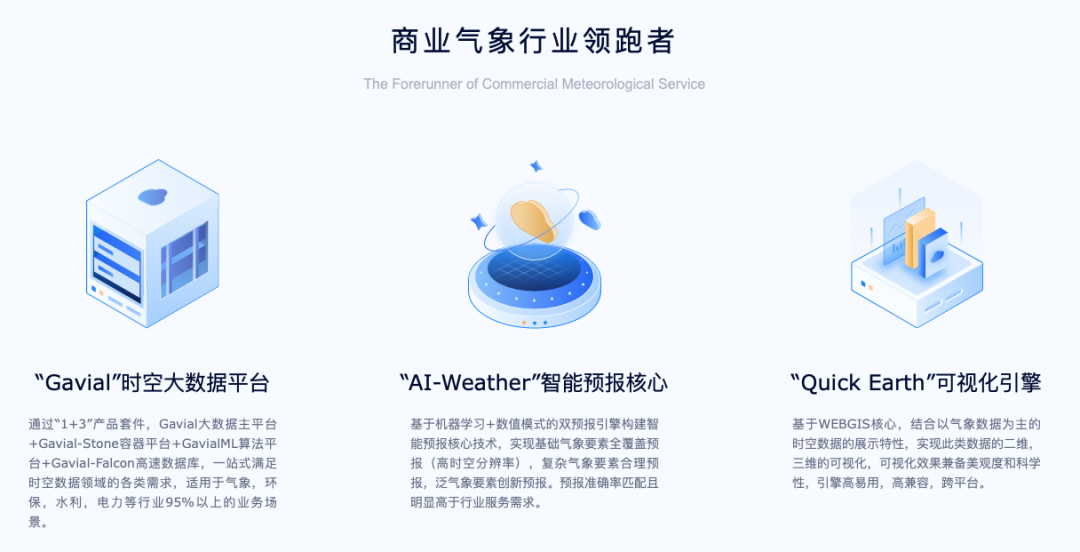 商业气象行业领跑者

The Forerunner of Commercial Meteorological Service

“Gavial”时空大数据平台

通过“1+3”产品套件，Gavial大数据主平台+Gavial-Stone容器平台+GavialML算法平台+Gavial-Falcon高速数据库，一站式满足时空数据领域的各类需求，适用于气象，环保，水利，电力等行业95%以上的业务场景。

“AI-Weather”智能预报核心

基于机器学习+数值模式的双预报引擎构建智能预报核心技术，实现基础气象要素全覆盖预报（高时空分辨率），复杂气象要素合理预报，泛气象要素创新预报。预报准确率匹配且明显高于行业服务需求。

“Quick Earth”可视化引擎

基于WEBGIS核心，结合以气象数据为主的时空数据的展示特性，实现此类数据的二维，三维的可视化，可视化效果兼备美观度和科学性，引擎高易用，高兼容，跨平台。